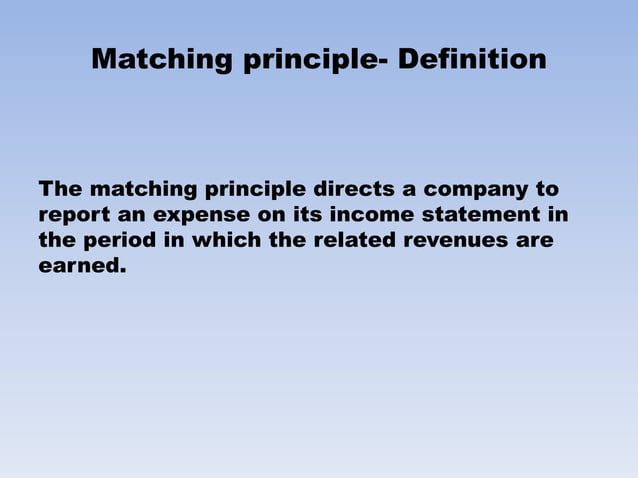 Matching principle- Definition

The matching principle directs a company to report an expense on its income statement in the period in which the related revenues are earned.